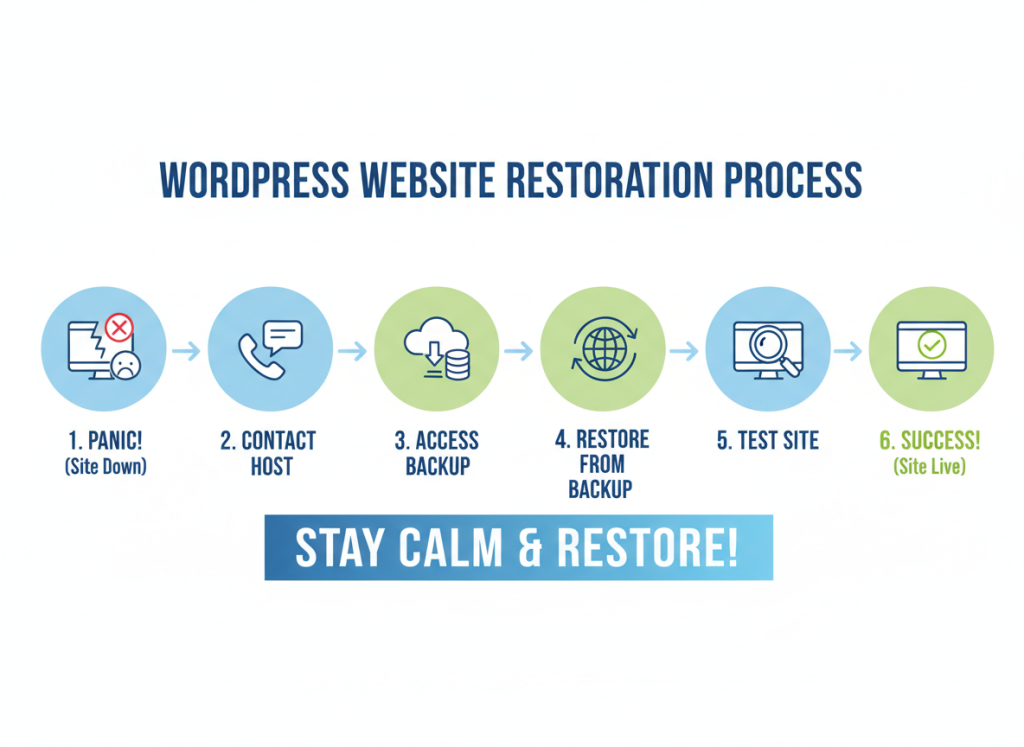 WORDPRESS WEBSITE RESTORATION PROCESS

1. PANIC!
(Site Down)

2. CONTACT HOST

3. ACCESS BACKUP

4. RESTORE FROM BACKUP

5. TEST SITE

6. SUCCESS!
(Site Live)

STAY CALM & RESTORE!